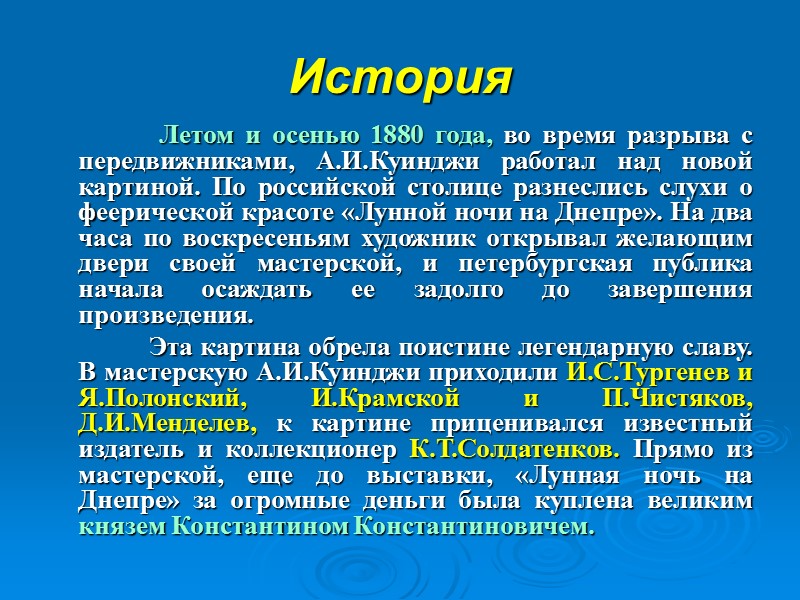 История

Летом и осенью 1880 года, во время разрыва с передвижниками, А.И.Куинджи работал над новой картиной. По российской столице разнеслись слухи о феерической красоте «Лунной ночи на Днепре». На два часа по воскресеньям художник открывал желающим двери своей мастерской, и петербургская публика начала осаждать ее задолго до завершения произведения.

Эта картина обрела поистине легендарную славу. В мастерскую А.И.Куинджи приходили И.С.Тургенев и Я.Полонский, И.Крамской и П.Чистяков, Д.И.Менделев, к картине приценивался известный издатель и коллекционер К.Т.Солдатенков. Прямо из мастерской, еще до выставки, «Лунная ночь на Днепре» за огромные деньги была куплена великим князем Константином Константиновичем.